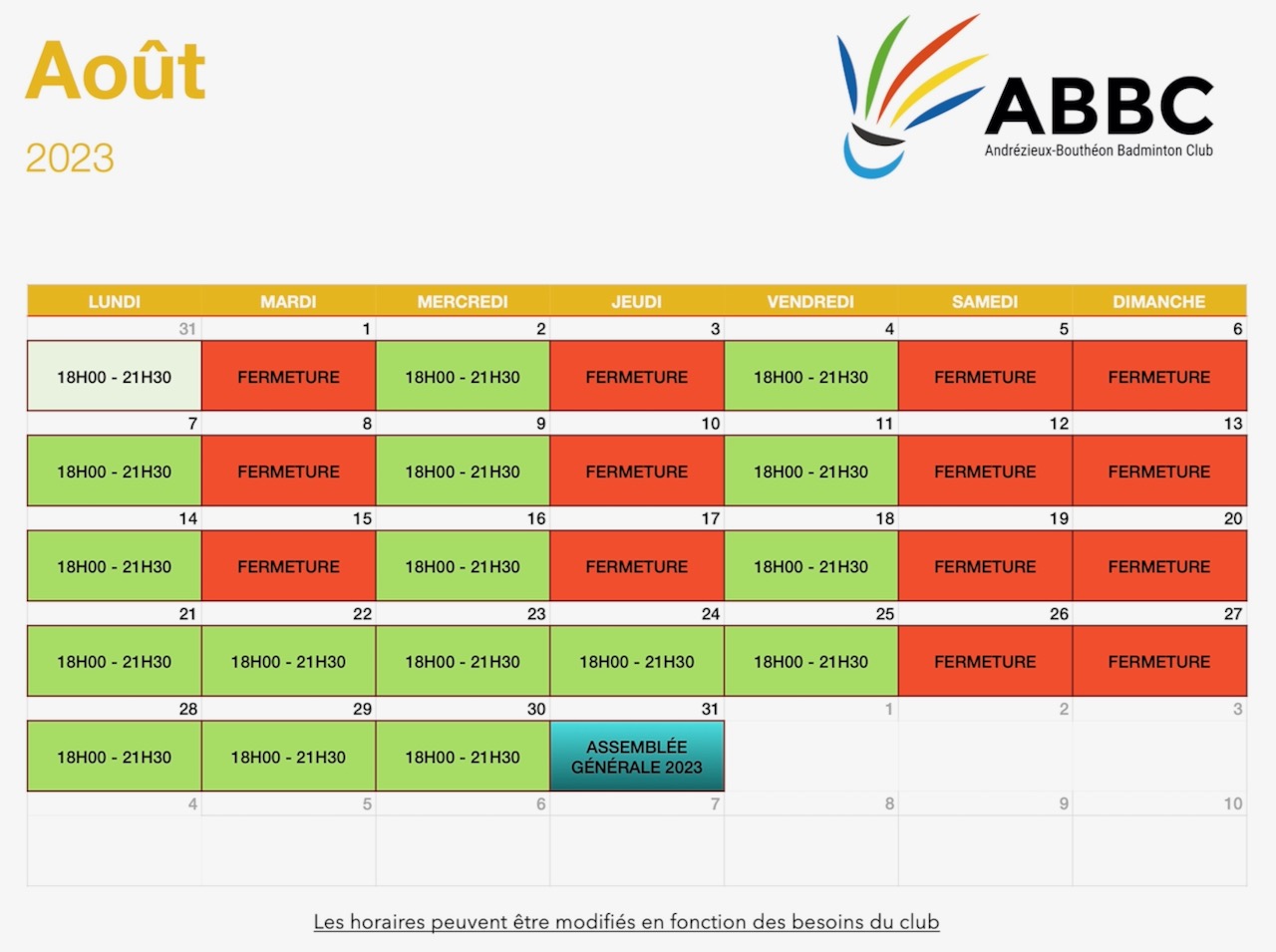 Août

2023

ABBC
Andrézieux-Bouthéon Badminton Club

| LUNDI | MARDI | MERCREDI | JEUDI | VENDREDI | SAMEDI | DIMANCHE |
|---|---|---|---|---|---|---|
| 31 | 1 | 2 | 3 | 4 | 5 | 6 |
| 18H00 - 21H30 | FERMETURE | 18H00 - 21H30 | FERMETURE | 18H00 - 21H30 | FERMETURE | FERMETURE |
| 7 | 8 | 9 | 10 | 11 | 12 | 13 |
| 18H00 - 21H30 | FERMETURE | 18H00 - 21H30 | FERMETURE | 18H00 - 21H30 | FERMETURE | FERMETURE |
| 14 | 15 | 16 | 17 | 18 | 19 | 20 |
| 18H00 - 21H30 | FERMETURE | 18H00 - 21H30 | FERMETURE | 18H00 - 21H30 | FERMETURE | FERMETURE |
| 21 | 22 | 23 | 24 | 25 | 26 | 27 |
| 18H00 - 21H30 | 18H00 - 21H30 | 18H00 - 21H30 | 18H00 - 21H30 | 18H00 - 21H30 | FERMETURE | FERMETURE |
| 28 | 29 | 30 | 31 | 1 | 2 | 3 |
| 18H00 - 21H30 | 18H00 - 21H30 | 18H00 - 21H30 | ASSEMBLÉE GÉNÉRALE 2023 | | | |
| 4 | 5 | 6 | 7 | 8 | 9 | 10 |
| | | | | | | |

Les horaires peuvent être modifiés en fonction des besoins du club